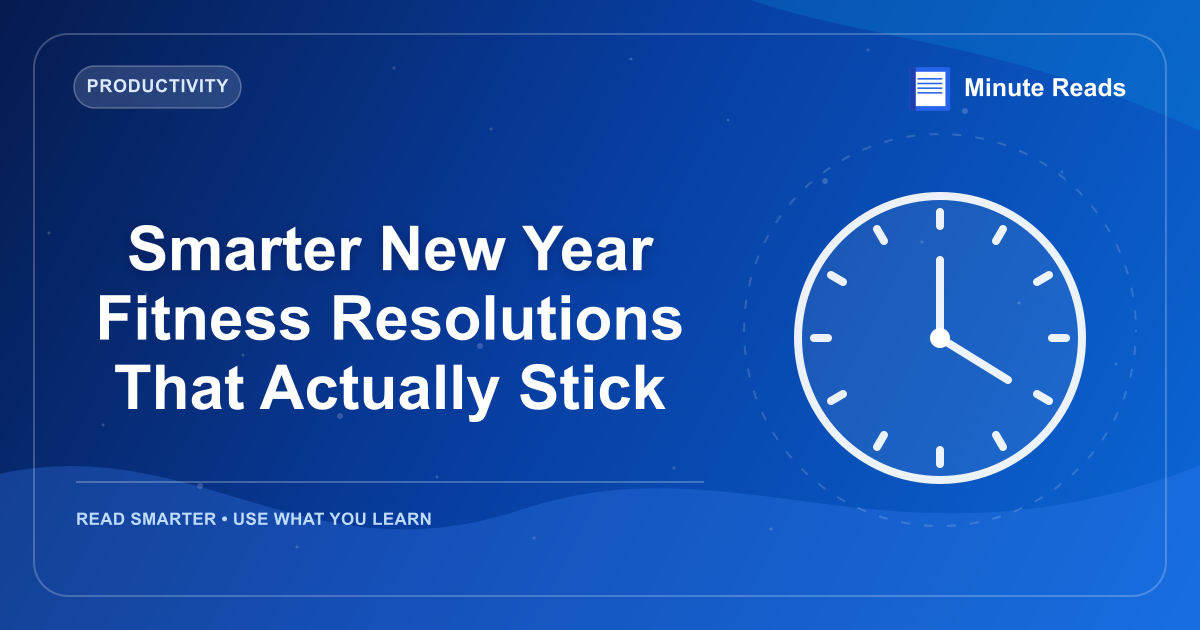 PRODUCTIVITY

Minute Reads

Smarter New Year Fitness Resolutions That Actually Stick

READ SMARTER • USE WHAT YOU LEARN